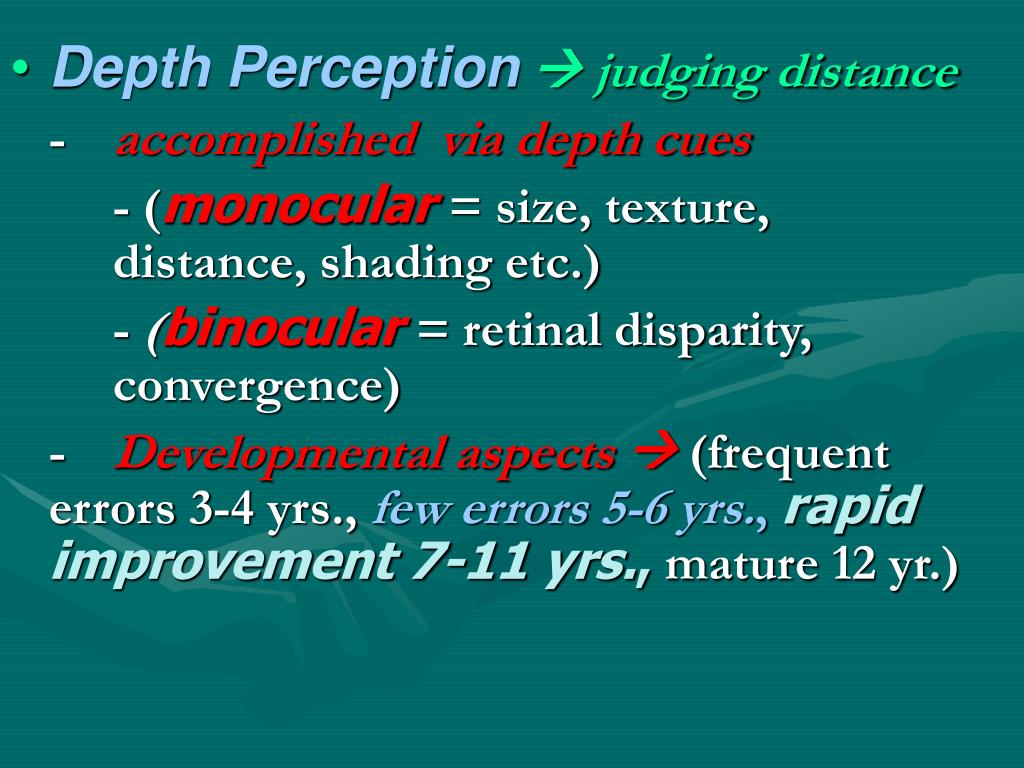 • Depth Perception → judging distance

- accomplished via depth cues

- (monocular = size, texture, distance, shading etc.)

- (binocular = retinal disparity, convergence)

- Developmental aspects → (frequent errors 3-4 yrs., few errors 5-6 yrs., rapid improvement 7-11 yrs., mature 12 yr.)